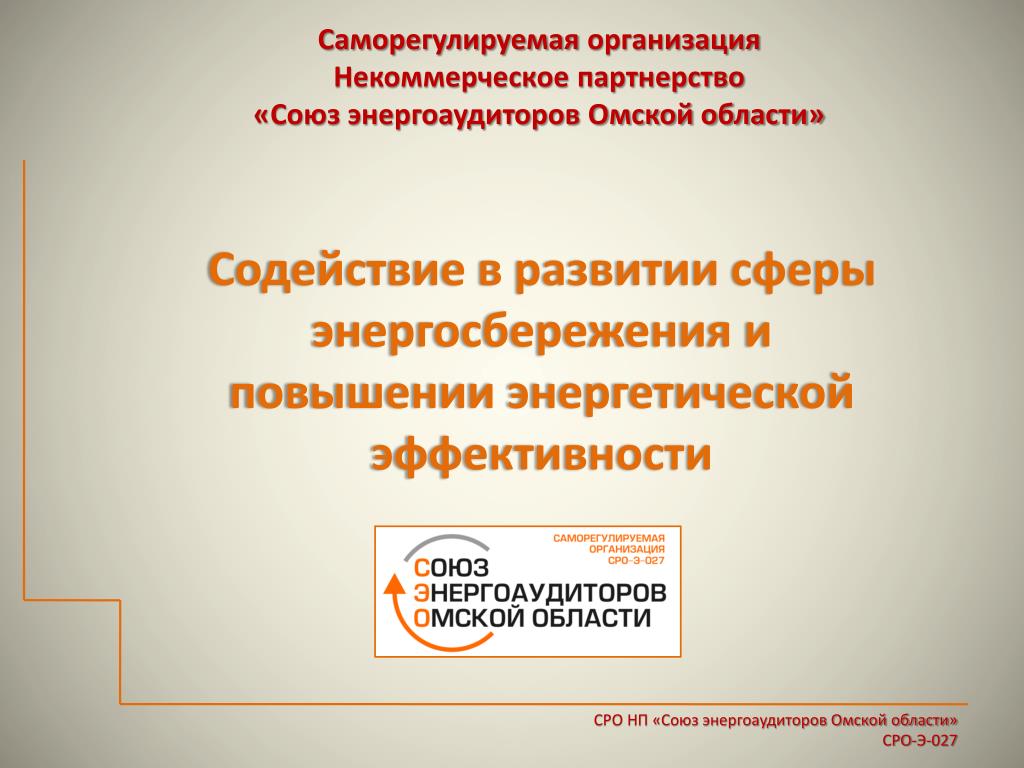 Саморегулируемая организация
Некоммерческое партнерство
«Союз энергоаудиторов Омской области»

Содействие в развитии сферы энергосбережения и повышении энергетической эффективности

САМОРЕГУЛИРУЕМАЯ ОРГАНИЗАЦИЯ СРО-Э-027

СОЮЗ
ЭНЕРГОАУДИТОРОВ
ОМСКОЙ ОБЛАСТИ

СРО НП «Союз энергоаудиторов Омской области»
СРО-Э-027